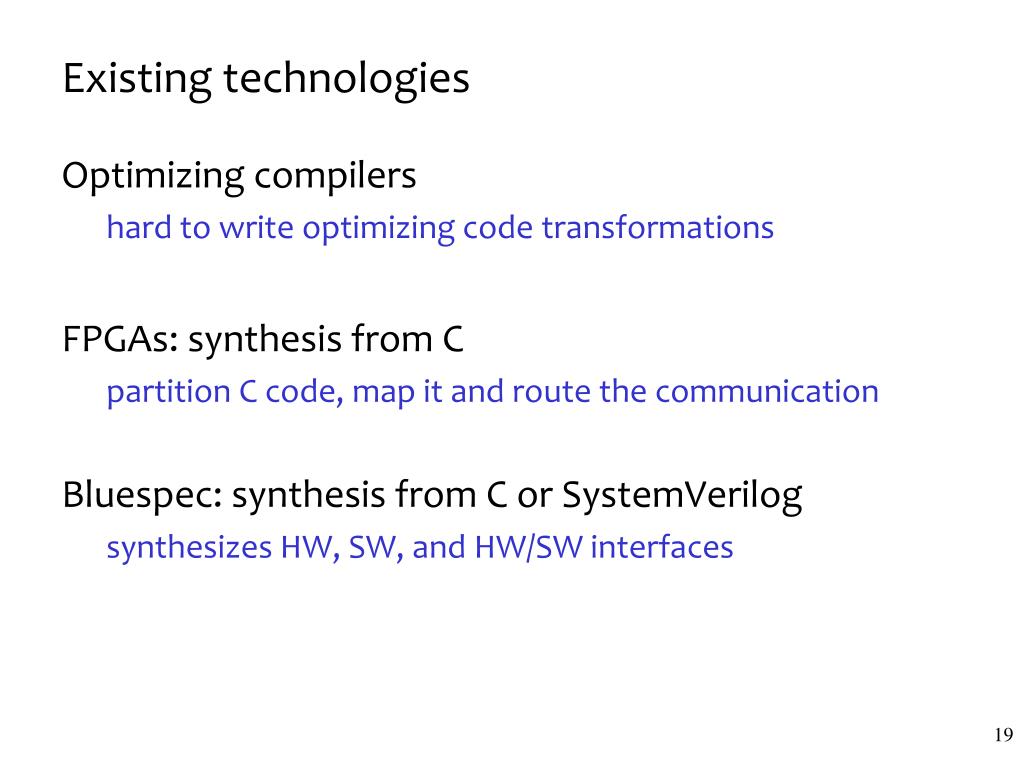 Existing technologies

Optimizing compilers
hard to write optimizing code transformations

FPGAs: synthesis from C
partition C code, map it and route the communication

Bluespec: synthesis from C or SystemVerilog
synthesizes HW, SW, and HW/SW interfaces

19